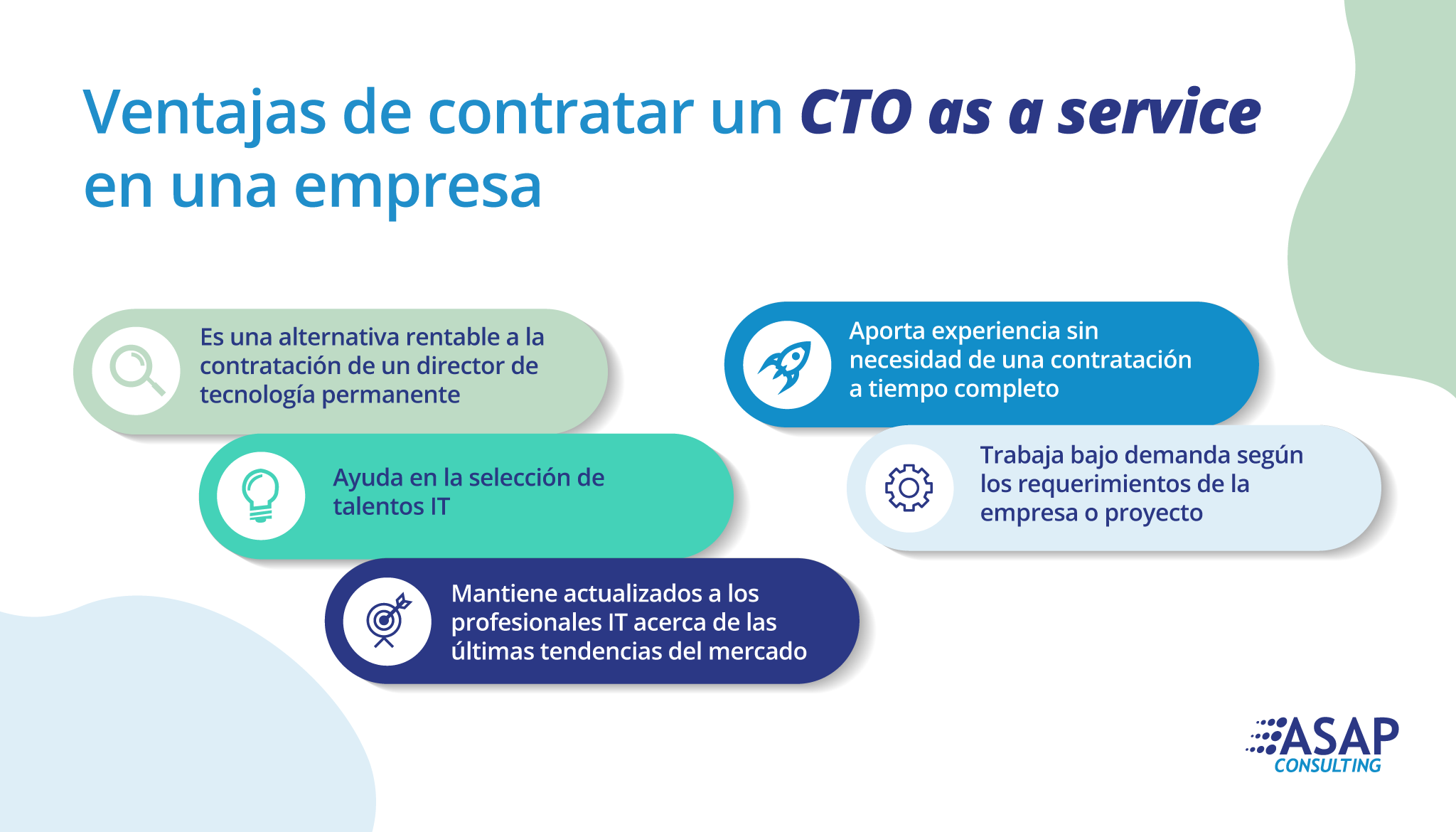 Ventajas de contratar un CTO as a service en una empresa

Es una alternativa rentable a la contratación de un director de tecnología permanente

Ayuda en la selección de talentos IT

Mantiene actualizados a los profesionales IT acerca de las últimas tendencias del mercado

Aporta experiencia sin necesidad de una contratación a tiempo completo

Trabaja bajo demanda según los requerimientos de la empresa o proyecto

ASAP CONSULTING